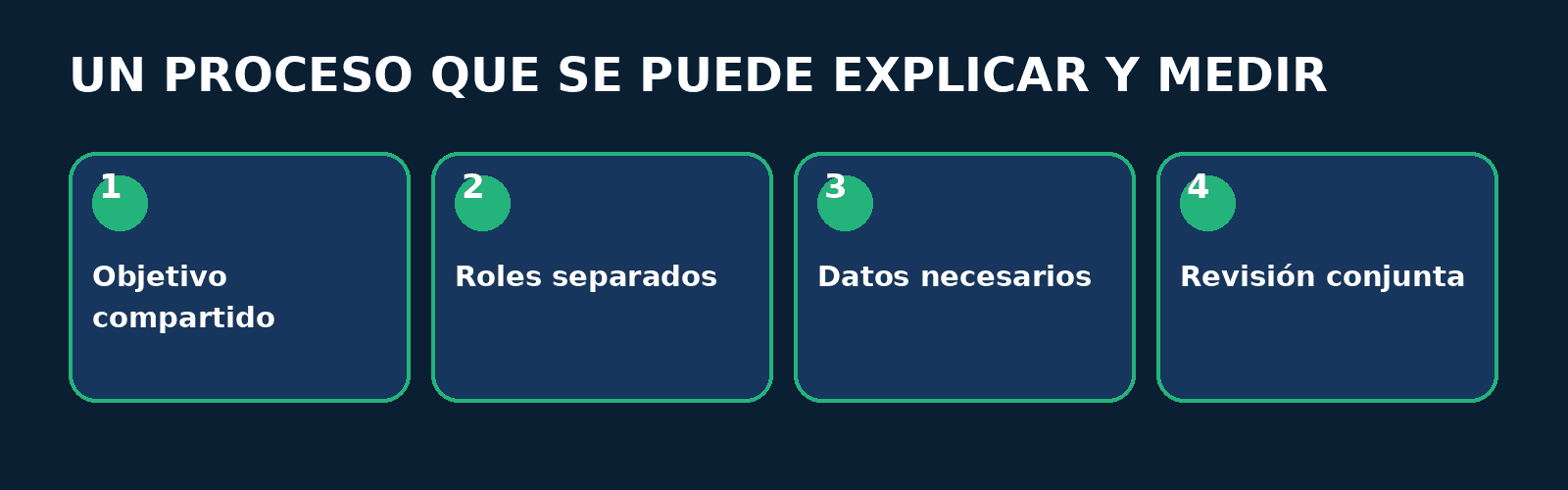 UN PROCESO QUE SE PUEDE EXPLICAR Y MEDIR

1

Objetivo compartido

2

Roles separados

3

Datos necesarios

4

Revisión conjunta